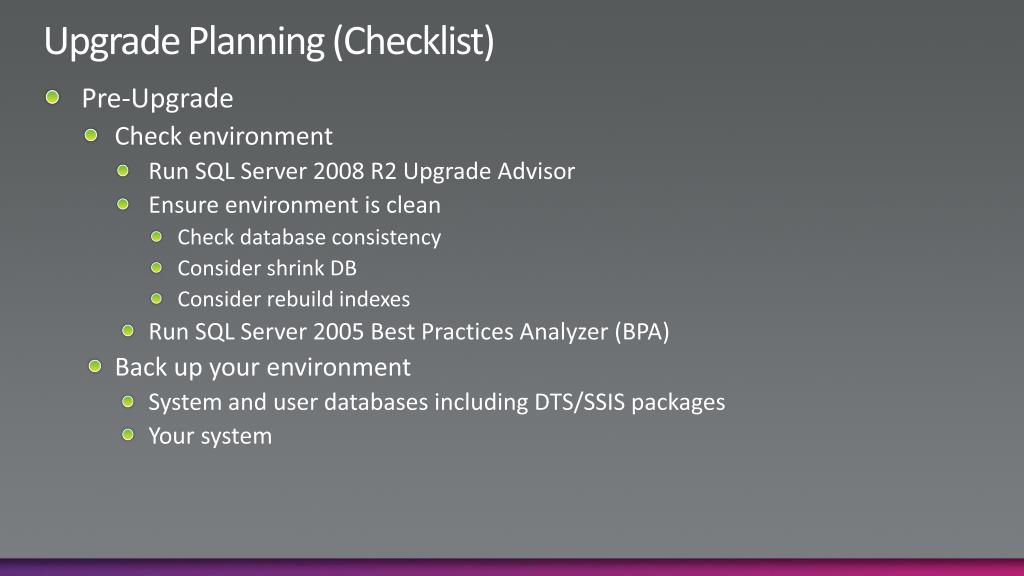 Upgrade Planning (Checklist)

Pre-Upgrade

Check environment

Run SQL Server 2008 R2 Upgrade Advisor

Ensure environment is clean

Check database consistency

Consider shrink DB

Consider rebuild indexes

Run SQL Server 2005 Best Practices Analyzer (BPA)

Back up your environment

System and user databases including DTS/SSIS packages

Your system